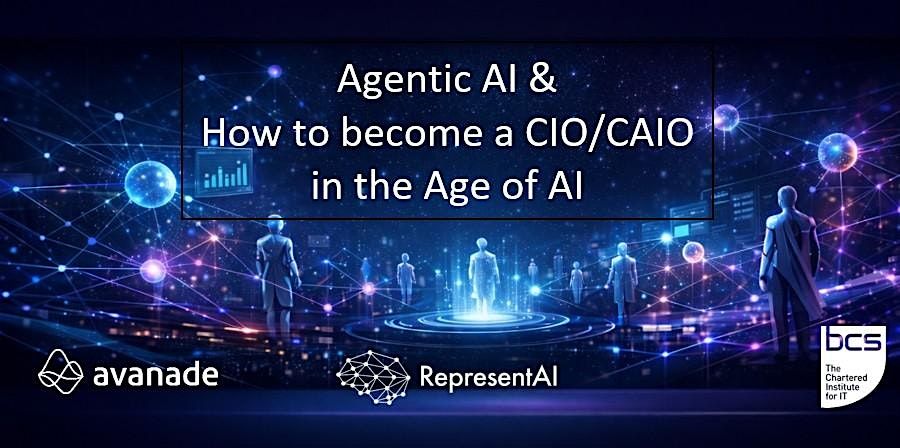 Agentic AI &
How to become a CIO/CAIO
in the Age of AI

avanade

RepresentAI

bcs
The Chartered Institute for IT